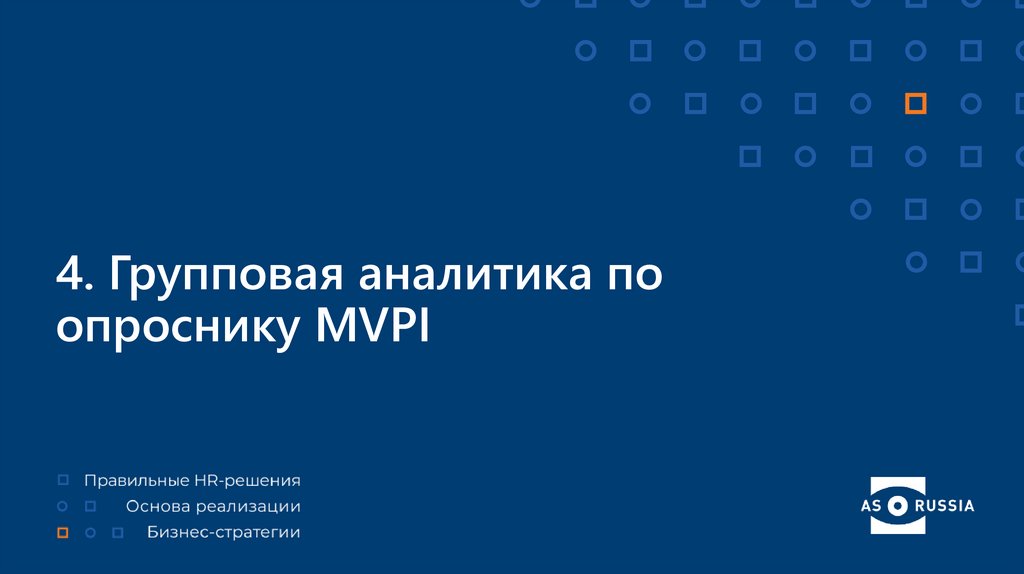 4. Групповая аналитика по опроснику MVPI

Правильные HR-решения
Основа реализации
Бизнес-стратегии

AS RUSSIA